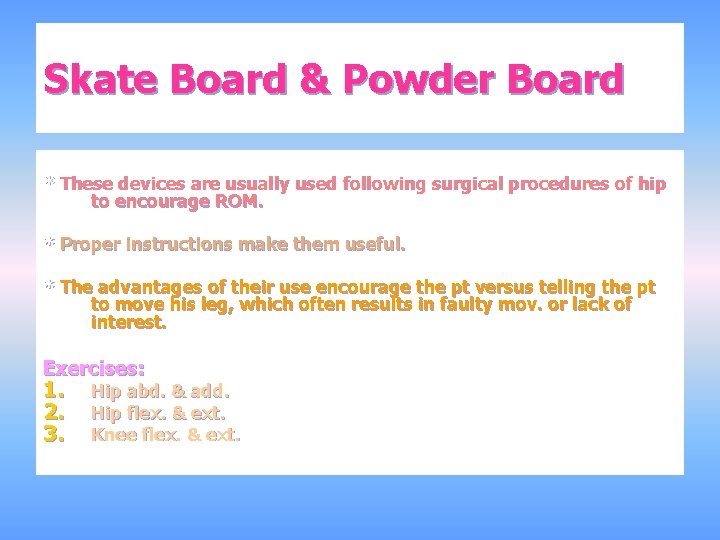 Skate Board & Powder Board

* These devices are usually used following surgical procedures of hip to encourage ROM.

* Proper instructions make them useful.

* The advantages of their use encourage the pt versus telling the pt to move his leg, which often results in faulty mov. or lack of interest.

Exercises:
1. Hip abd. & add.
2. Hip flex. & ext.
3. Knee flex. & ext.